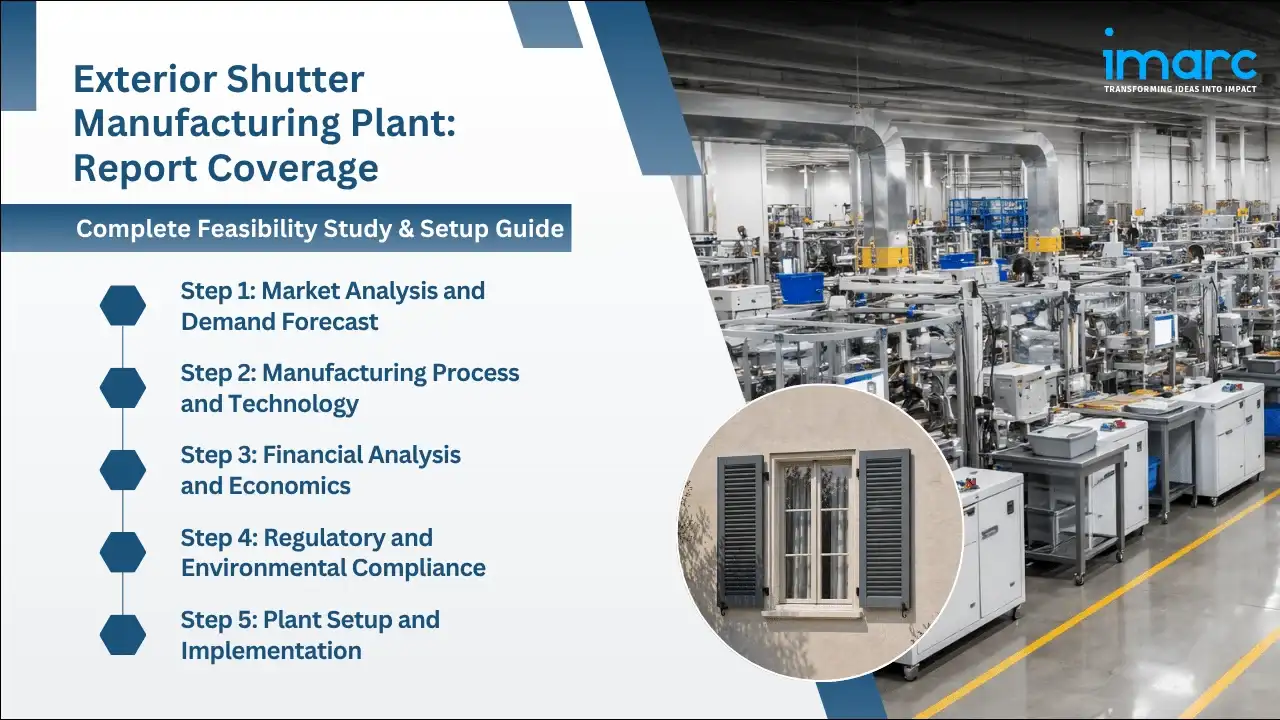 Exterior Shutter Manufacturing Plant: Report Coverage

Complete Feasibility Study & Setup Guide

Step 1: Market Analysis and Demand Forecast

Step 2: Manufacturing Process and Technology

Step 3: Financial Analysis and Economics

Step 4: Regulatory and Environmental Compliance

Step 5: Plant Setup and Implementation

imarc
TRANSFORMING IDEAS INTO IMPACT